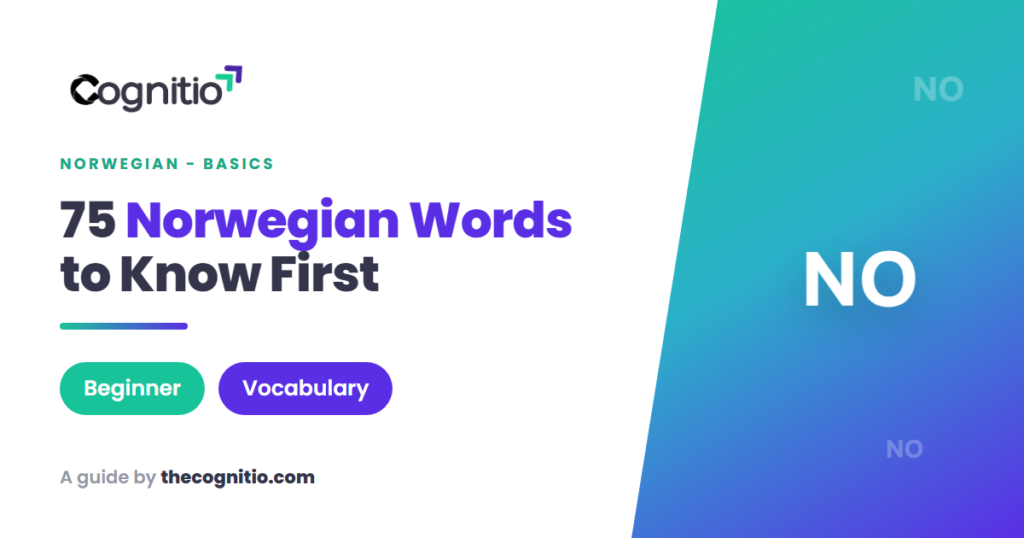 Cognitio

NORWEGIAN - BASICS

75 Norwegian Words to Know First

Beginner

Vocabulary

A guide by thecognitio.com

NO

NO

NO